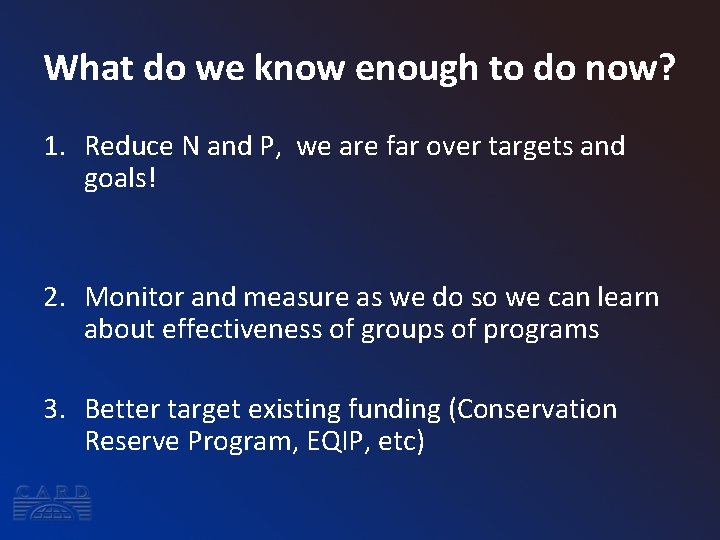 What do we know enough to do now?

1. Reduce N and P, we are far over targets and goals!

2. Monitor and measure as we do so we can learn about effectiveness of groups of programs

3. Better target existing funding (Conservation Reserve Program, EQIP, etc)

CARD